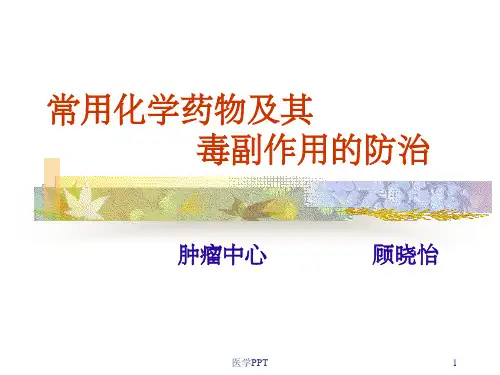 常用化学药物及其
毒副作用的防治

肿瘤中心　　　　顾晓怡

医学PPT

1